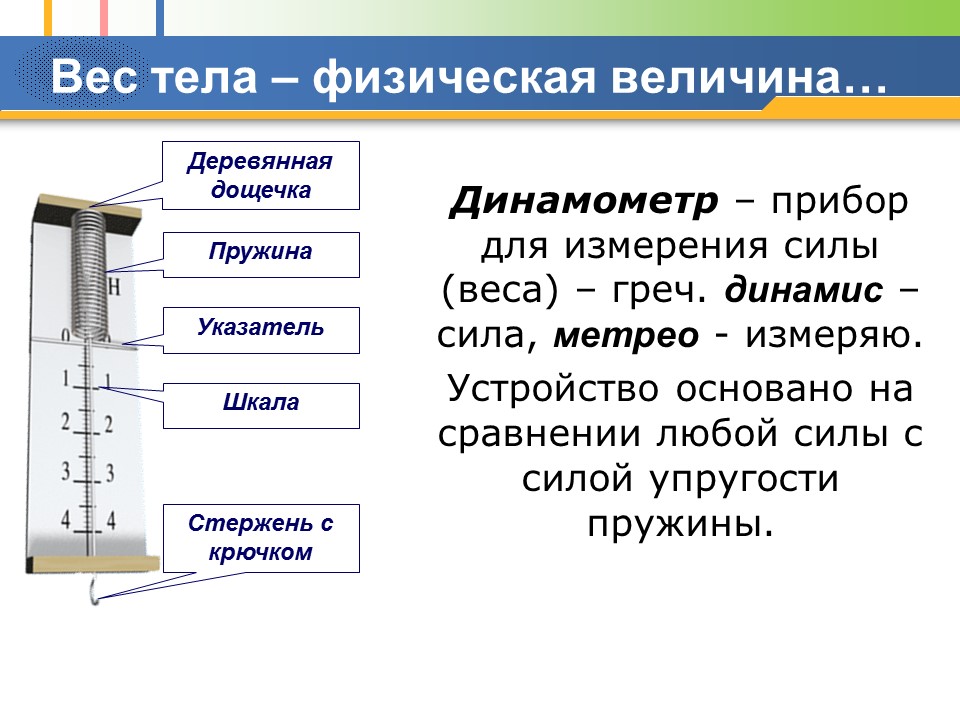 Вес тела – физическая величина…

Деревянная дощечка

Пружина

Указатель

Шкала

Стержень с крючком

Н

0

1 1

2 2

3 3

4 4

**Динамометр** – прибор для измерения силы (веса) – греч. **динамис** – сила, **метрео** - измеряю.

Устройство основано на сравнении любой силы с силой упругости пружины.